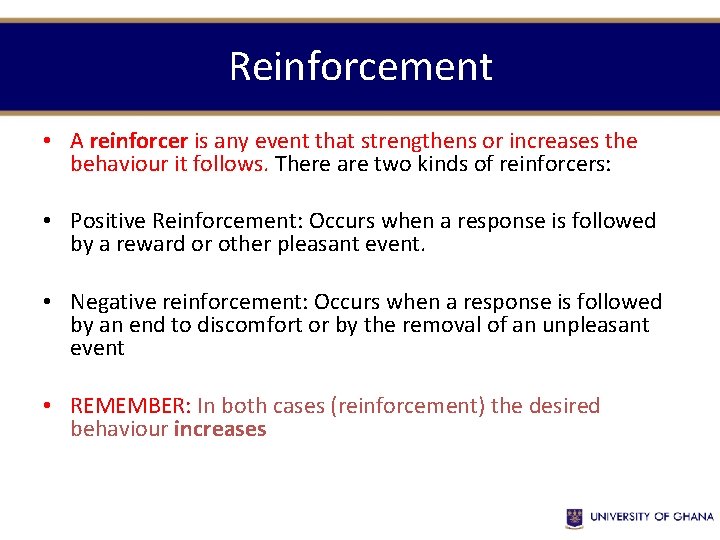 Reinforcement

• A reinforcer is any event that strengthens or increases the behaviour it follows. There are two kinds of reinforcers:

• Positive Reinforcement: Occurs when a response is followed by a reward or other pleasant event.

• Negative reinforcement: Occurs when a response is followed by an end to discomfort or by the removal of an unpleasant event

• REMEMBER: In both cases (reinforcement) the desired behaviour increases

UNIVERSITY OF GHANA